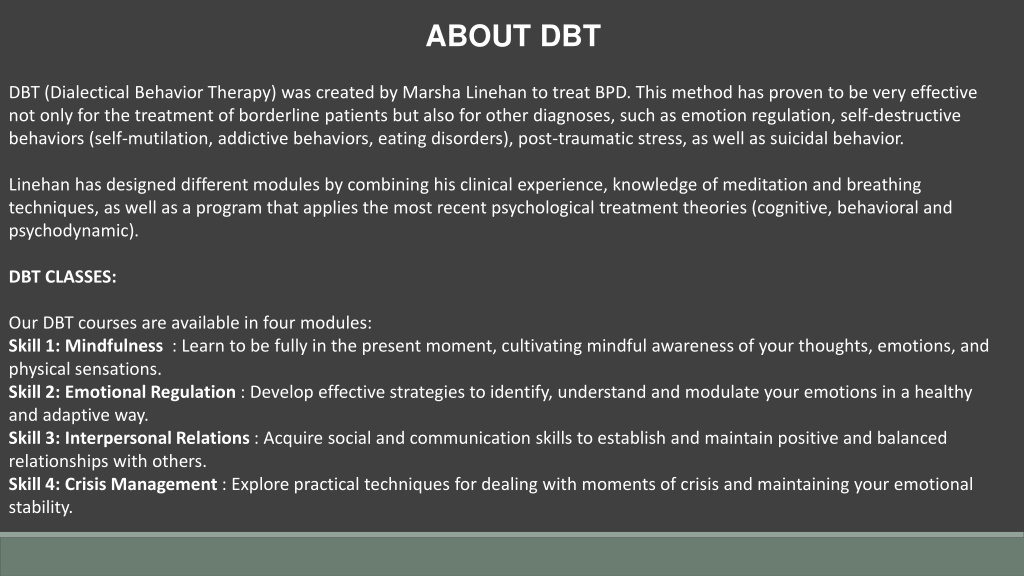 ABOUT DBT

DBT (Dialectical Behavior Therapy) was created by Marsha Linehan to treat BPD. This method has proven to be very effective not only for the treatment of borderline patients but also for other diagnoses, such as emotion regulation, self-destructive behaviors (self-mutilation, addictive behaviors, eating disorders), post-traumatic stress, as well as suicidal behavior.

Linehan has designed different modules by combining his clinical experience, knowledge of meditation and breathing techniques, as well as a program that applies the most recent psychological treatment theories (cognitive, behavioral and psychodynamic).

DBT CLASSES:

Our DBT courses are available in four modules:
Skill 1: Mindfulness : Learn to be fully in the present moment, cultivating mindful awareness of your thoughts, emotions, and physical sensations.
Skill 2: Emotional Regulation : Develop effective strategies to identify, understand and modulate your emotions in a healthy and adaptive way.
Skill 3: Interpersonal Relations : Acquire social and communication skills to establish and maintain positive and balanced relationships with others.
Skill 4: Crisis Management : Explore practical techniques for dealing with moments of crisis and maintaining your emotional stability.